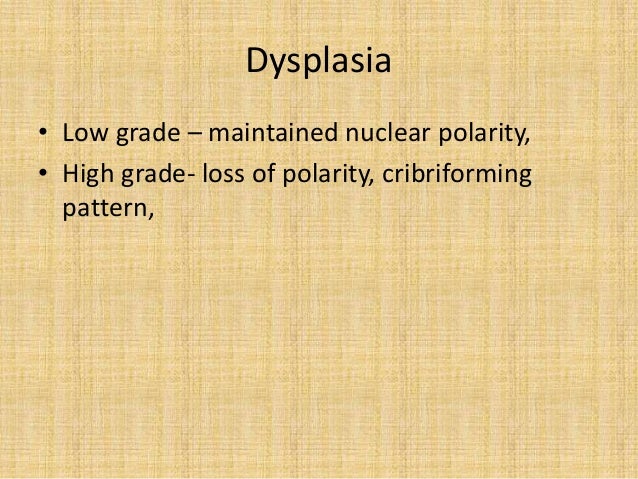 Dysplasia

• Low grade – maintained nuclear polarity,
• High grade- loss of polarity, cribriforming pattern,